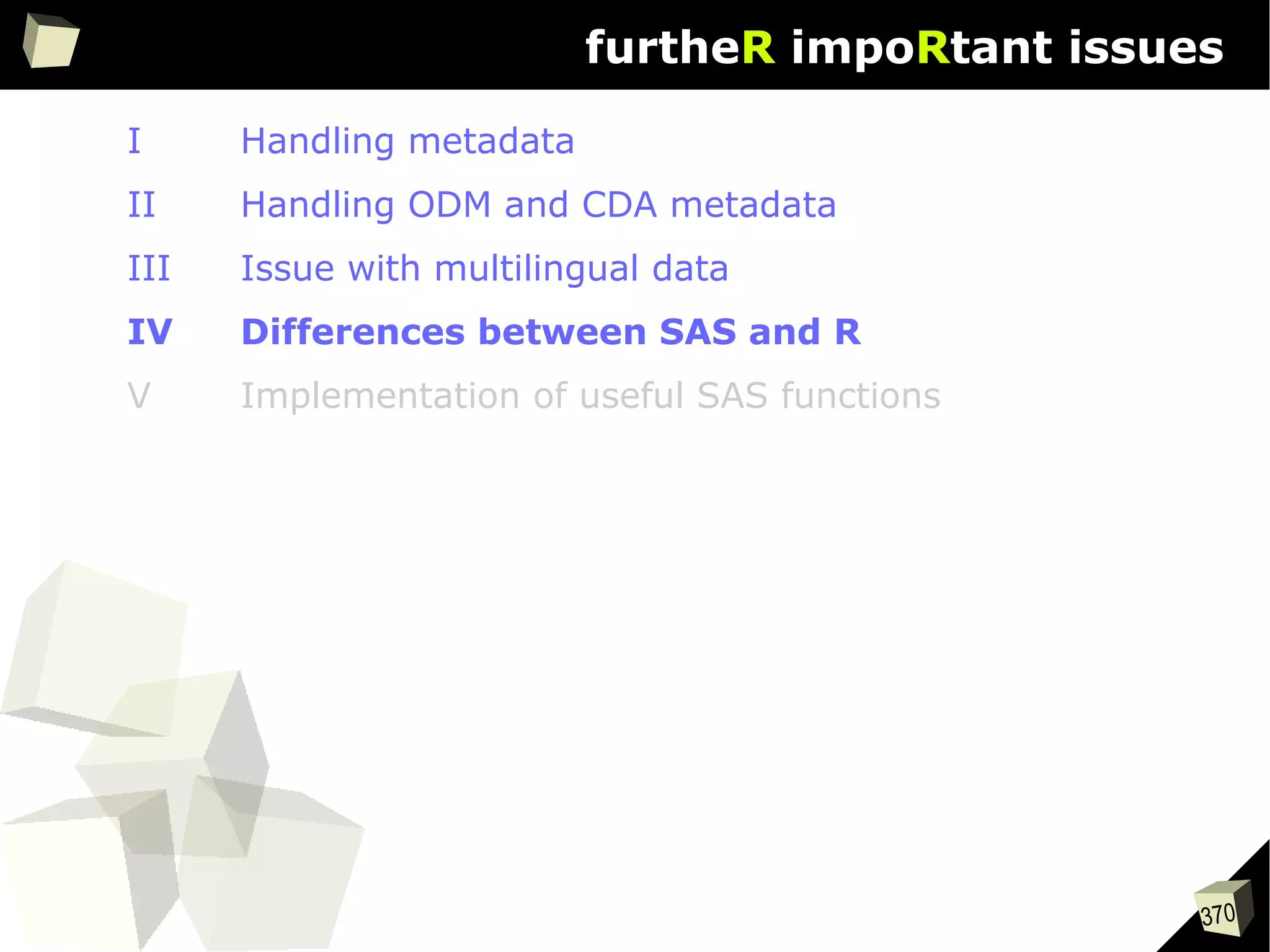 furtheR impoRtant issues

I Handling metadata

II Handling ODM and CDA metadata

III Issue with multilingual data

IV Differences between SAS and R

V Implementation of useful SAS functions

370